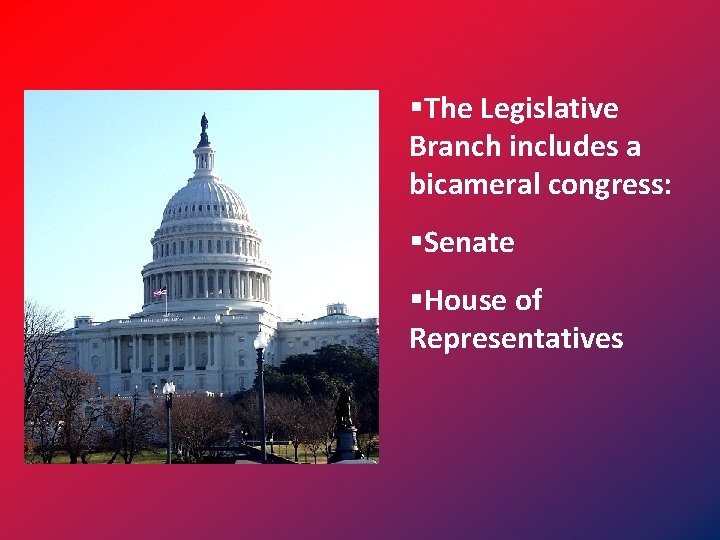 ▪The Legislative Branch includes a bicameral congress:

▪Senate

▪House of Representatives